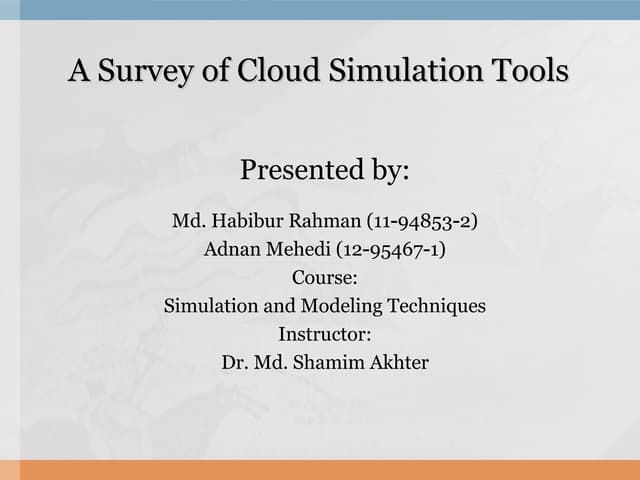 A Survey of Cloud Simulation Tools

Presented by:

Md. Habibur Rahman (11-94853-2)
Adnan Mehedi (12-95467-1)
Course:
Simulation and Modeling Techniques
Instructor:
Dr. Md. Shamim Akhter